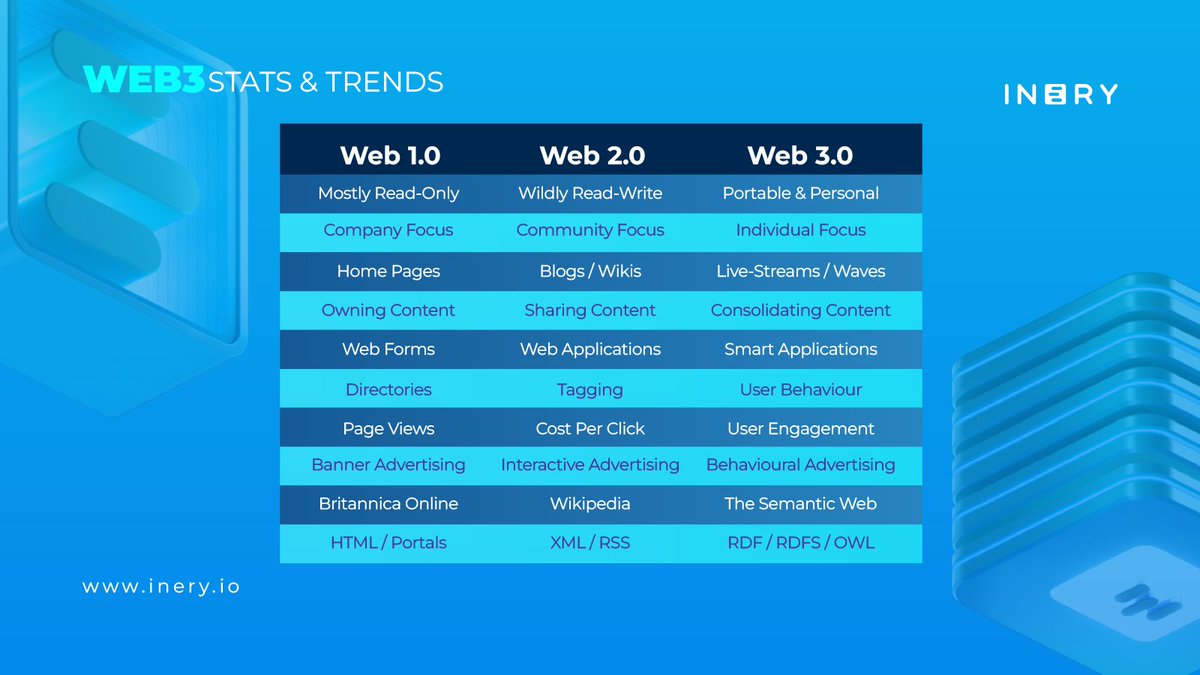 WEB3 STATS & TRENDS

INERY

| Web 1.0 | Web 2.0 | Web 3.0 |
|---|---|---|
| Mostly Read-Only | Wildly Read-Write | Portable & Personal |
| Company Focus | Community Focus | Individual Focus |
| Home Pages | Blogs / Wikis | Live-Streams / Waves |
| Owning Content | Sharing Content | Consolidating Content |
| Web Forms | Web Applications | Smart Applications |
| Directories | Tagging | User Behaviour |
| Page Views | Cost Per Click | User Engagement |
| Banner Advertising | Interactive Advertising | Behavioural Advertising |
| Britannica Online | Wikipedia | The Semantic Web |
| HTML / Portals | XML / RSS | RDF / RDFS / OWL |

www.inery.io